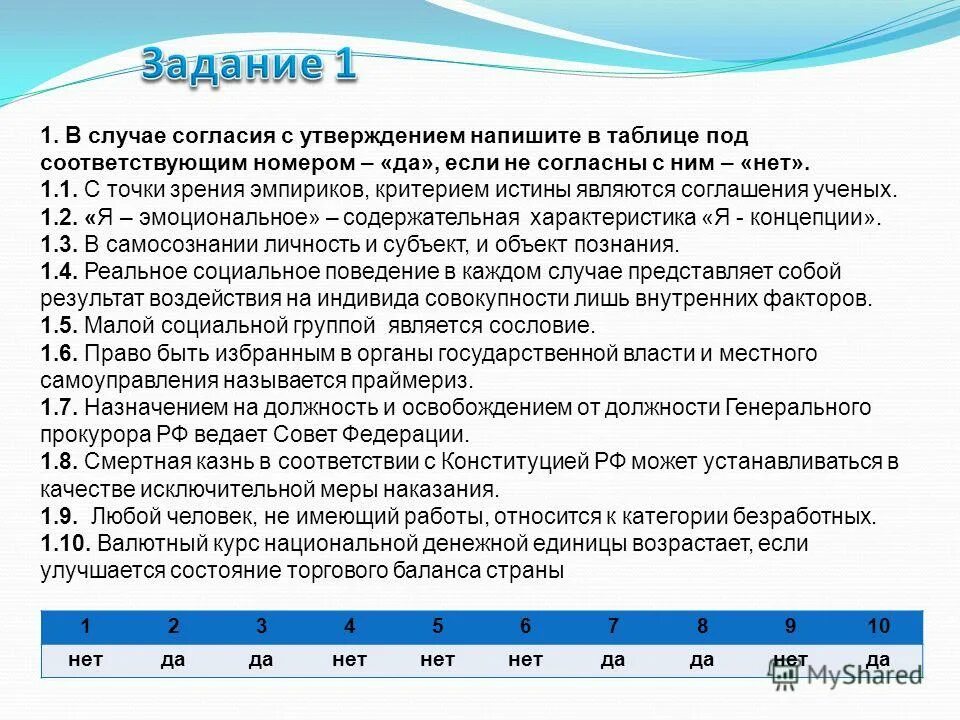 Задание 1

1. В случае согласия с утверждением напишите в таблице под соответствующим номером – «да», если не согласны с ним – «нет».
1.1. С точки зрения эмпириков, критерием истины являются соглашения ученых.
1.2. «Я – эмоциональное» – содержательная характеристика «Я - концепции».
1.3. В самосознании личность и субъект, и объект познания.
1.4. Реальное социальное поведение в каждом случае представляет собой результат воздействия на индивида совокупности лишь внутренних факторов.
1.5. Малой социальной группой является сословие.
1.6. Право быть избранным в органы государственной власти и местного самоуправления называется праймериз.
1.7. Назначением на должность и освобождением от должности Генерального прокурора РФ ведает Совет Федерации.
1.8. Смертная казнь в соответствии с Конституцией РФ может устанавливаться в качестве исключительной меры наказания.
1.9. Любой человек, не имеющий работы, относится к категории безработных.
1.10. Валютный курс национальной денежной единицы возрастает, если улучшается состояние торгового баланса страны

| 1 | 2 | 3 | 4 | 5 | 6 | 7 | 8 | 9 | 10 |
|---|---|---|---|---|---|---|---|---|---|
| нет | да | да | нет | нет | нет | да | да | нет | да |

MyShared